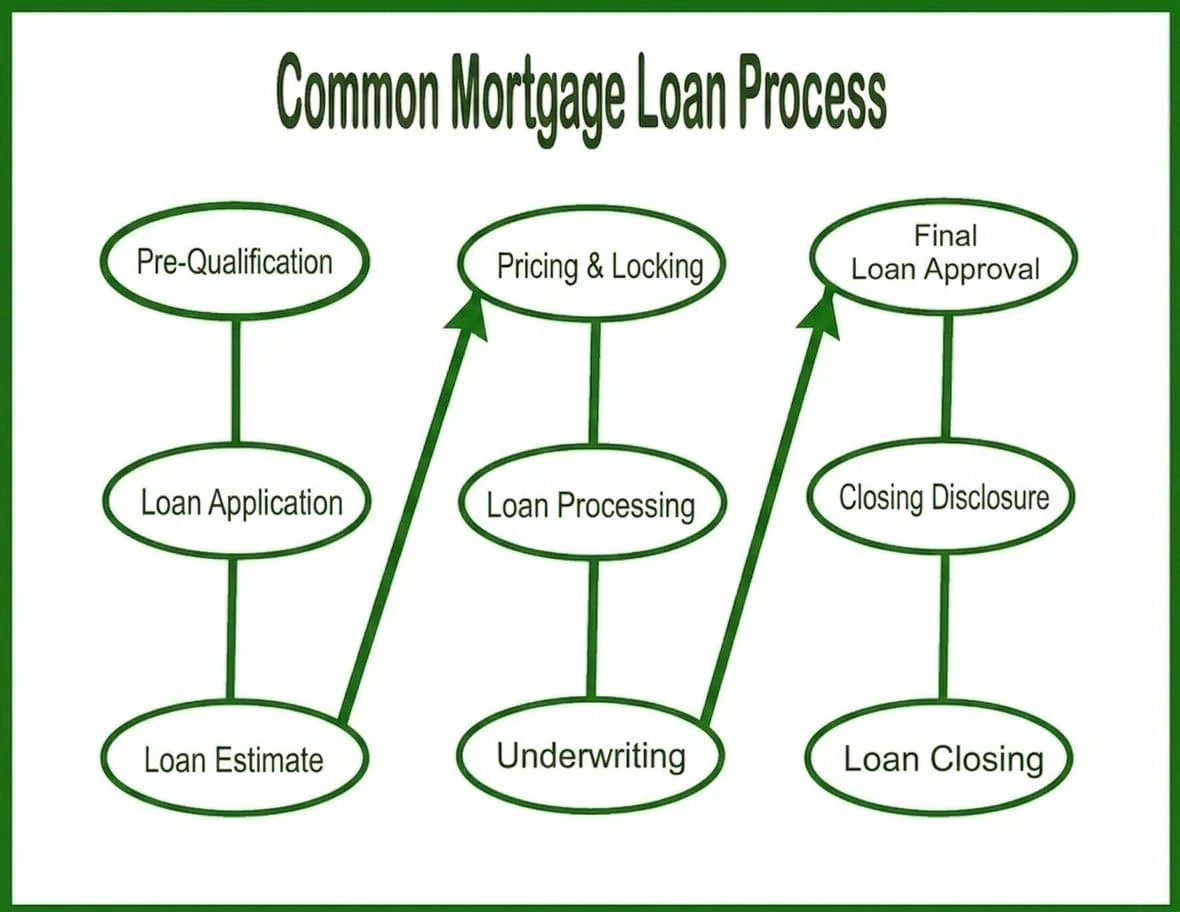 Common Mortgage Loan Process

Pre-Qualification

Loan Application

Loan Estimate

Pricing & Locking

Loan Processing

Underwriting

Final Loan Approval

Closing Disclosure

Loan Closing